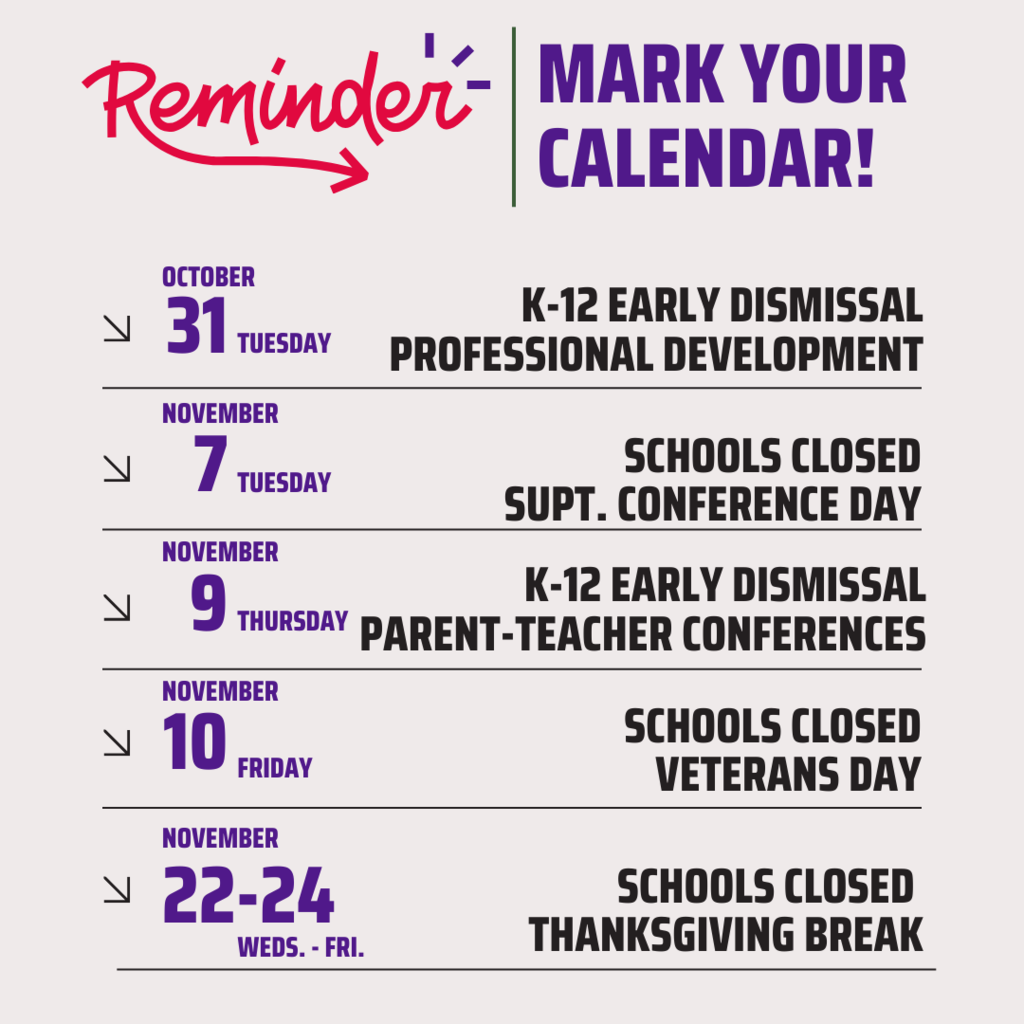 Reminder

MARK YOUR CALENDAR!

OCTOBER
31 TUESDAY
K-12 EARLY DISMISSAL
PROFESSIONAL DEVELOPMENT

NOVEMBER
7 TUESDAY
SCHOOLS CLOSED
SUPT. CONFERENCE DAY

NOVEMBER
9 THURSDAY
K-12 EARLY DISMISSAL
PARENT-TEACHER CONFERENCES

NOVEMBER
10 FRIDAY
SCHOOLS CLOSED
VETERANS DAY

NOVEMBER
22-24
WEDS. - FRI.
SCHOOLS CLOSED
THANKSGIVING BREAK